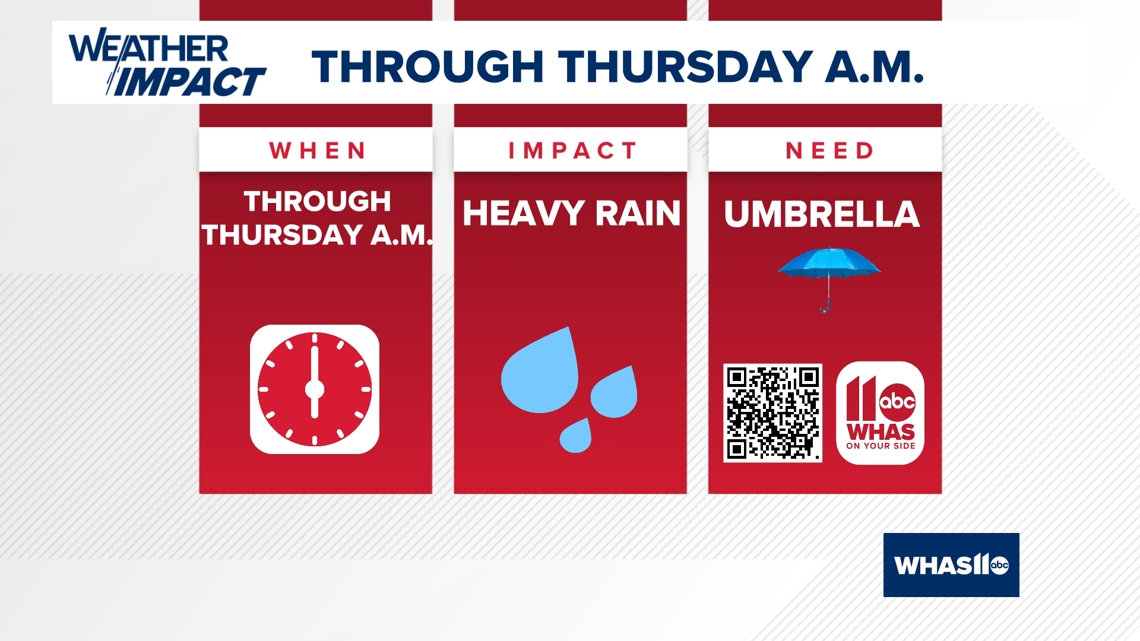 WEATHER IMPACT THROUGH THURSDAY A.M.

WHEN

THROUGH THURSDAY A.M.

IMPACT

HEAVY RAIN

NEED

UMBRELLA

11 abc WHAS ON YOUR SIDE

WHAS11 abc